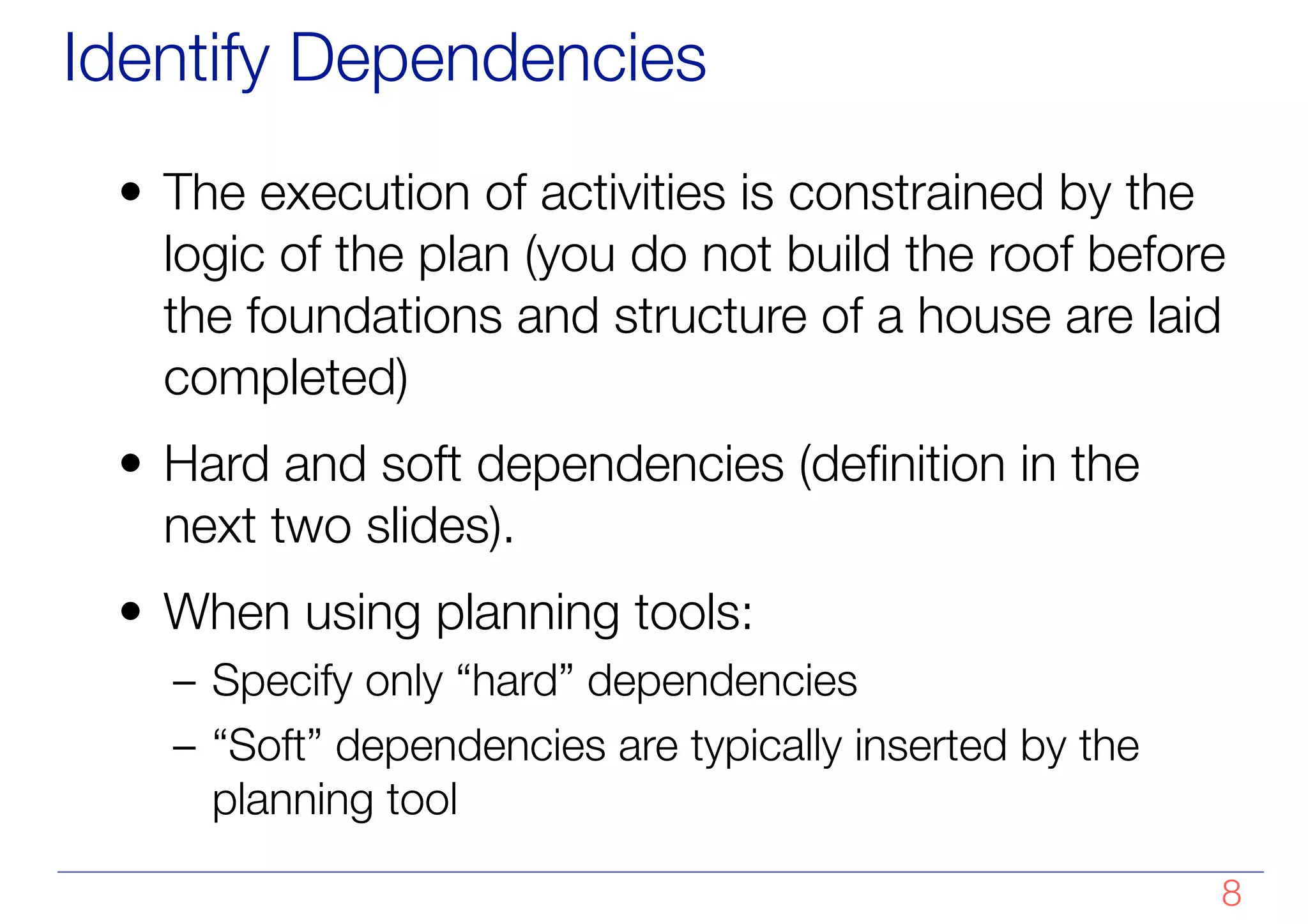 Identify Dependencies

• The execution of activities is constrained by the logic of the plan (you do not build the roof before the foundations and structure of a house are laid completed)

• Hard and soft dependencies (definition in the next two slides).

• When using planning tools:
– Specify only “hard” dependencies
– “Soft” dependencies are typically inserted by the planning tool

8